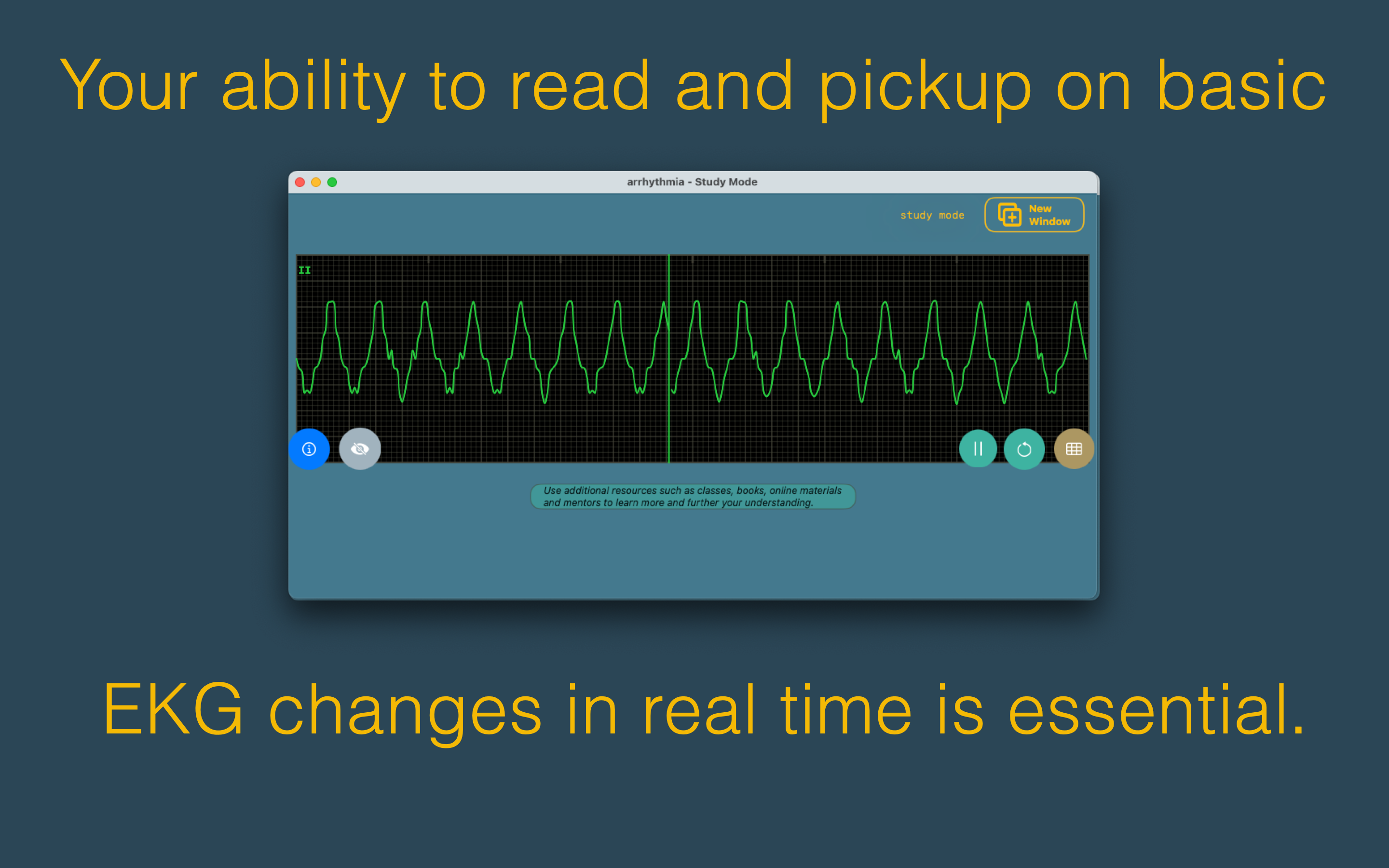 Your ability to read and pickup on basic

arrhythmia - Study Mode

study mode

New Window

II

Use additional resources such as classes, books, online materials and mentors to learn more and further your understanding.

EKG changes in real time is essential.